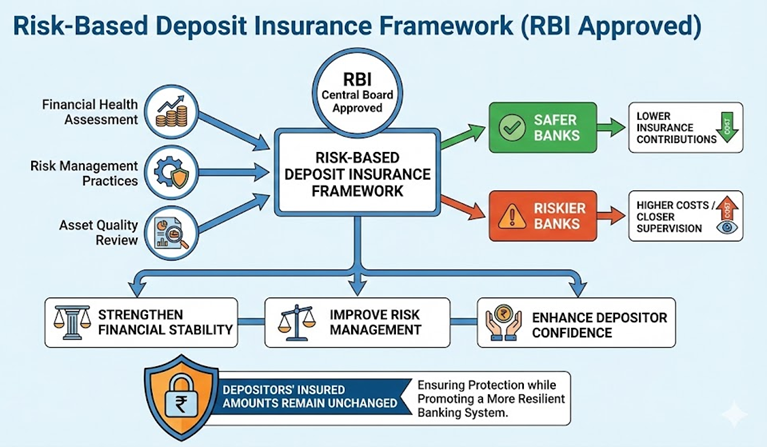 Risk-Based Deposit Insurance Framework (RBI Approved)

Financial Health Assessment

Risk Management Practices

Asset Quality Review

RBI
Central Board Approved

RISK-BASED DEPOSIT INSURANCE FRAMEWORK

SAFER BANKS

LOWER INSURANCE CONTRIBUTIONS

COST

RISKIER BANKS

HIGHER COSTS / CLOSER SUPERVISION

COST

STRENGTHEN FINANCIAL STABILITY

IMPROVE RISK MANAGEMENT

ENHANCE DEPOSITOR CONFIDENCE

₹

DEPOSITORS' INSURED AMOUNTS REMAIN UNCHANGED

Ensuring Protection while Promoting a More Resilient Banking System.